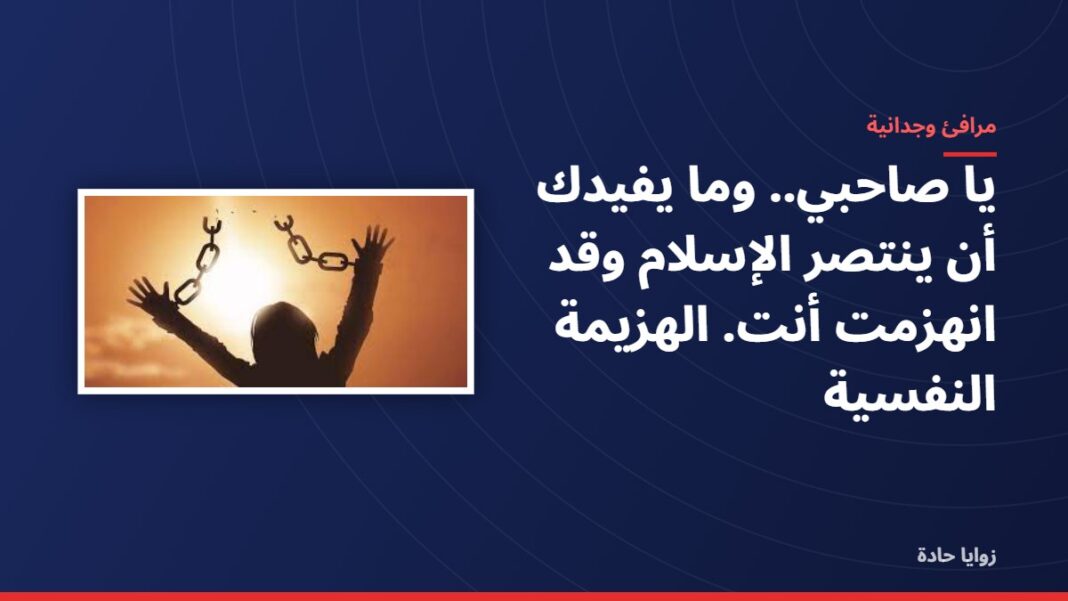 مرافئ وجدانية

يا صاحبي.. وما يفيدك أن ينتصر الإسلام وقد انهزمت أنت. الهزيمة النفسية

زوايا حادة